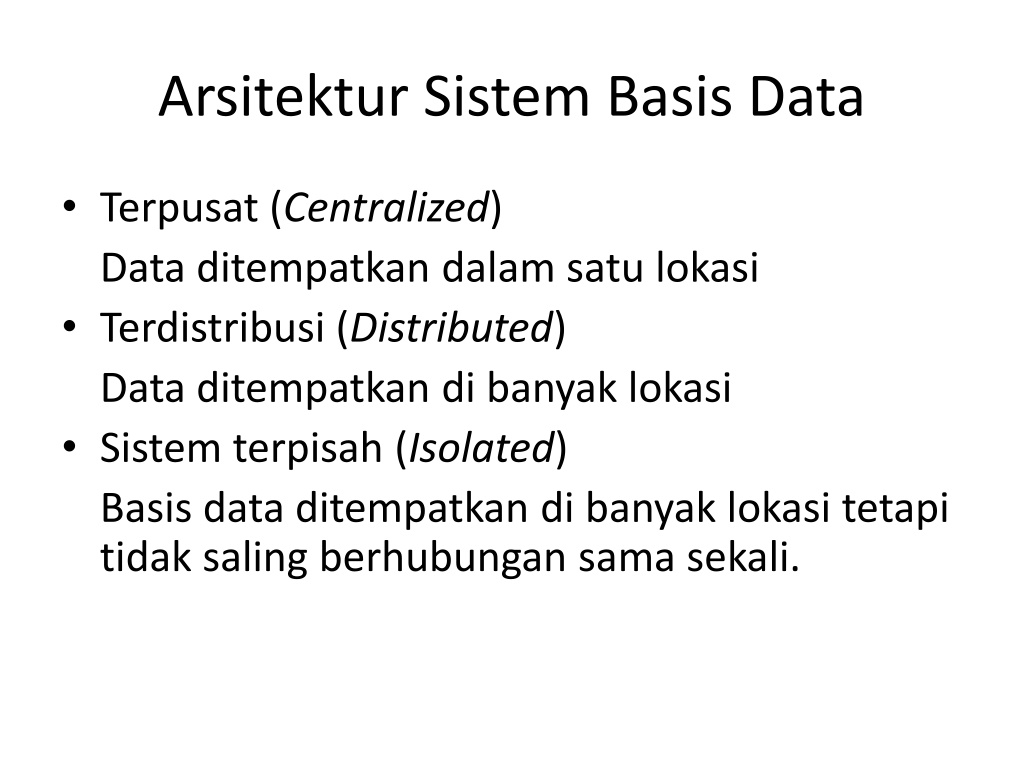 Arsitektur Sistem Basis Data

• Terpusat (Centralized)
Data ditempatkan dalam satu lokasi
• Terdistribusi (Distributed)
Data ditempatkan di banyak lokasi
• Sistem terpisah (Isolated)
Basis data ditempatkan di banyak lokasi tetapi tidak saling berhubungan sama sekali.